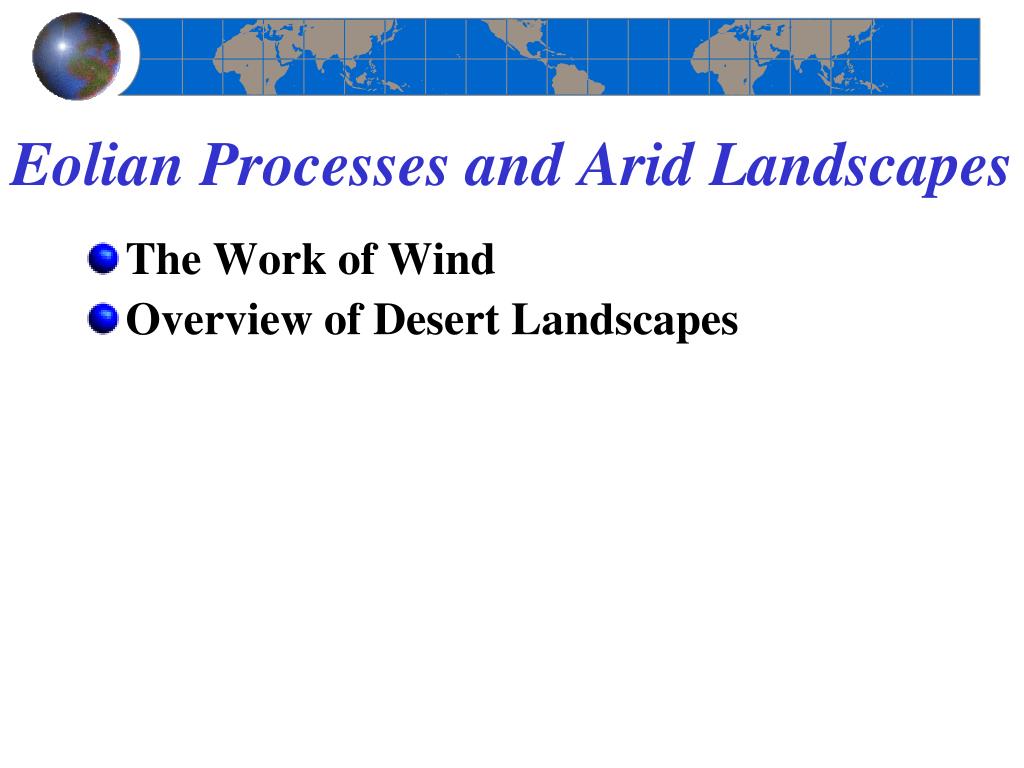 Eolian Processes and Arid Landscapes

The Work of Wind
Overview of Desert Landscapes